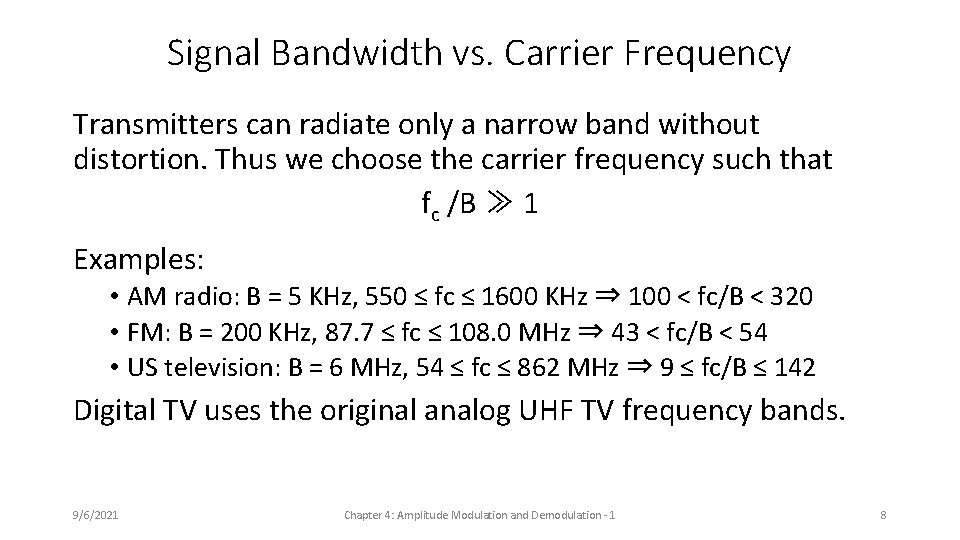 Signal Bandwidth vs. Carrier Frequency

Transmitters can radiate only a narrow band without distortion. Thus we choose the carrier frequency such that

$f_c / B \gg 1$

Examples:

• AM radio: B = 5 KHz, 550 ≤ fc ≤ 1600 KHz ⇒ 100 < fc/B < 320
• FM: B = 200 KHz, 87.7 ≤ fc ≤ 108.0 MHz ⇒ 43 < fc/B < 54
• US television: B = 6 MHz, 54 ≤ fc ≤ 862 MHz ⇒ 9 ≤ fc/B ≤ 142

Digital TV uses the original analog UHF TV frequency bands.

9/6/2021

Chapter 4: Amplitude Modulation and Demodulation - 1

8